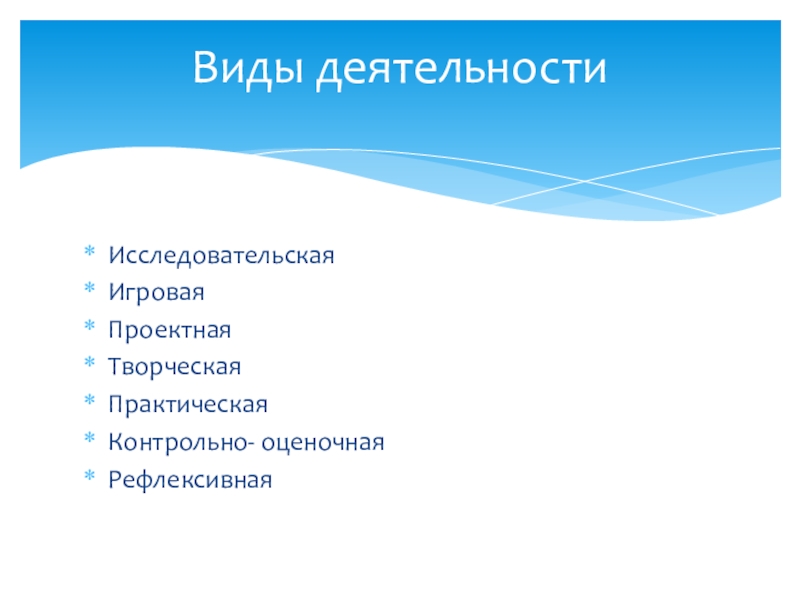 Виды деятельности

* Исследовательская
* Игровая
* Проектная
* Творческая
* Практическая
* Контрольно- оценочная
* Рефлексивная